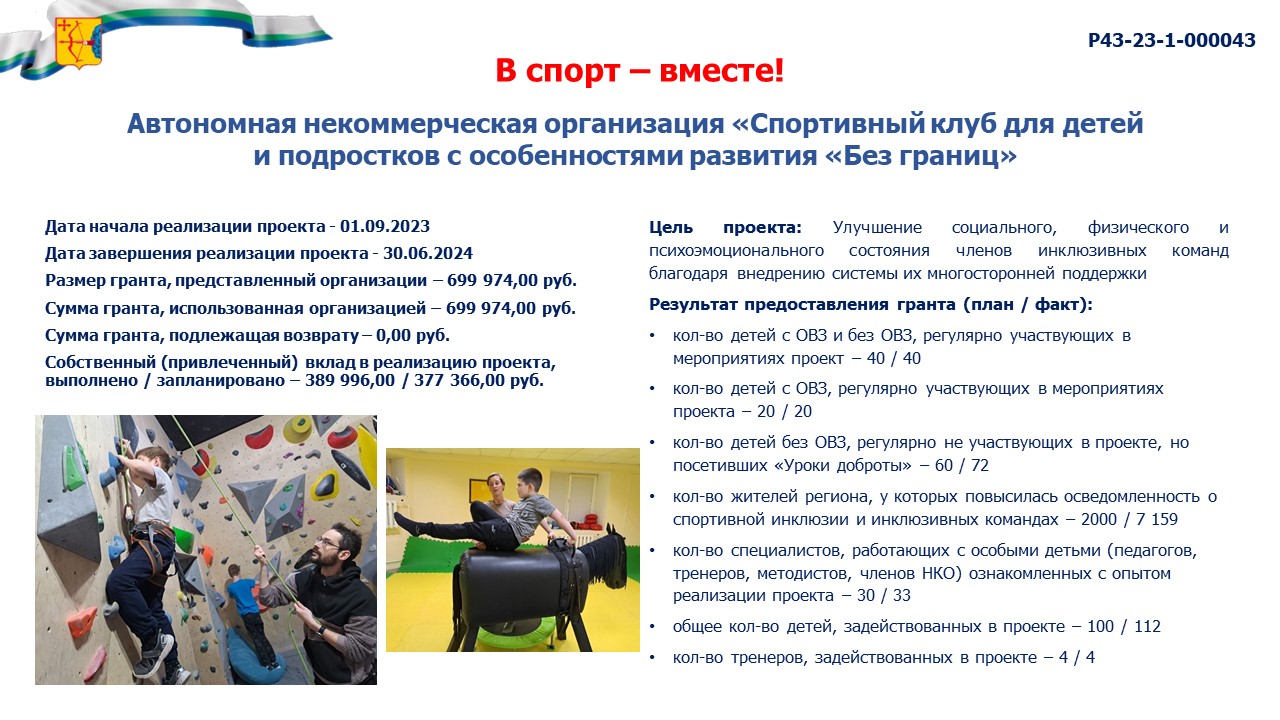 Р43-23-1-000043

В спорт – вместе!

Автономная некоммерческая организация «Спортивный клуб для детей и подростков с особенностями развития «Без границ»

Дата начала реализации проекта - 01.09.2023

Дата завершения реализации проекта - 30.06.2024

Размер гранта, представленный организации – 699 974,00 руб.

Сумма гранта, использованная организацией – 699 974,00 руб.

Сумма гранта, подлежащая возврату – 0,00 руб.

Собственный (привлеченный) вклад в реализацию проекта, выполнено / запланировано – 389 996,00 / 377 366,00 руб.

Цель проекта: Улучшение социального, физического и психоэмоционального состояния членов инклюзивных команд благодаря внедрению системы их многосторонней поддержки

Результат предоставления гранта (план / факт):

• кол-во детей с ОВЗ и без ОВЗ, регулярно участвующих в мероприятиях проект – 40 / 40

• кол-во детей с ОВЗ, регулярно участвующих в мероприятиях проекта – 20 / 20

• кол-во детей без ОВЗ, регулярно не участвующих в проекте, но посетивших «Уроки доброты» – 60 / 72

• кол-во жителей региона, у которых повысилась осведомленность о спортивной инклюзии и инклюзивных командах – 2000 / 7 159

• кол-во специалистов, работающих с особыми детьми (педагогов, тренеров, методистов, членов НКО) ознакомленных с опытом реализации проекта – 30 / 33

• общее кол-во детей, задействованных в проекте – 100 / 112

• кол-во тренеров, задействованных в проекте – 4 / 4